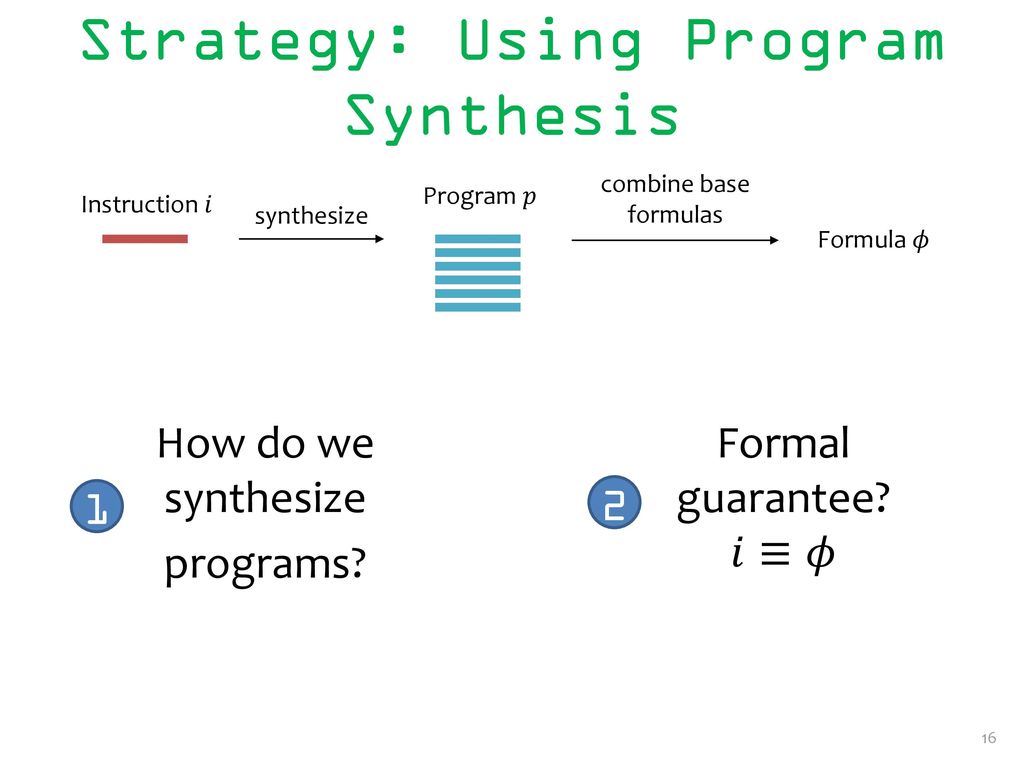 Strategy: Using Program Synthesis

Instruction $i$

synthesize

Program $p$

combine base formulas

Formula $\phi$

1

How do we synthesize programs?

2

Formal guarantee?
$i \equiv \phi$

16